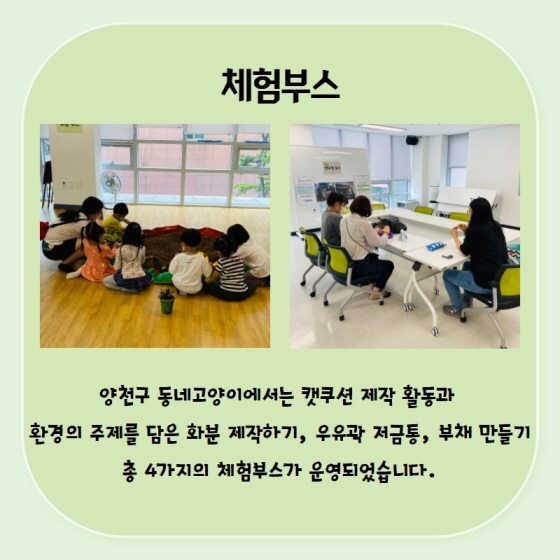 체험부스

양천구 동네고양이에서는 캣쿠션 제작 활동과 환경의 주제를 담은 화분 제작하기, 우유곽 저금통, 부채 만들기 총 4가지의 체험부스가 운영되었습니다.